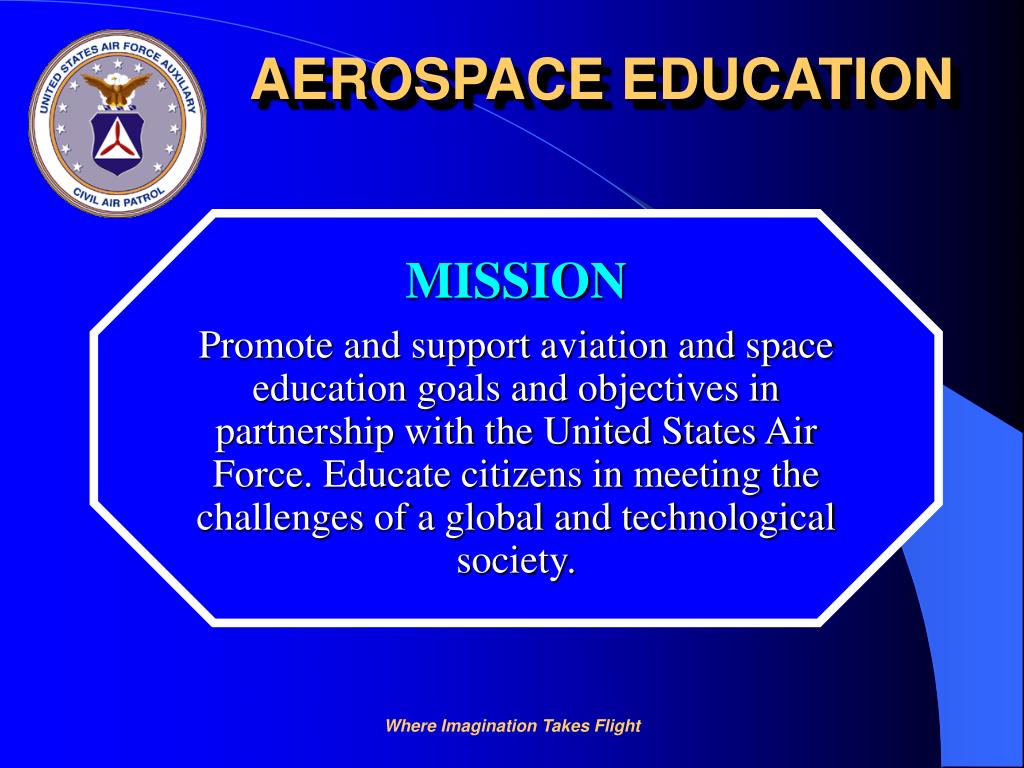 UNITED STATES AIR FORCE AUXILIARY
CIVIL AIR PATROL

AEROSPACE EDUCATION

MISSION

Promote and support aviation and space education goals and objectives in partnership with the United States Air Force. Educate citizens in meeting the challenges of a global and technological society.

Where Imagination Takes Flight